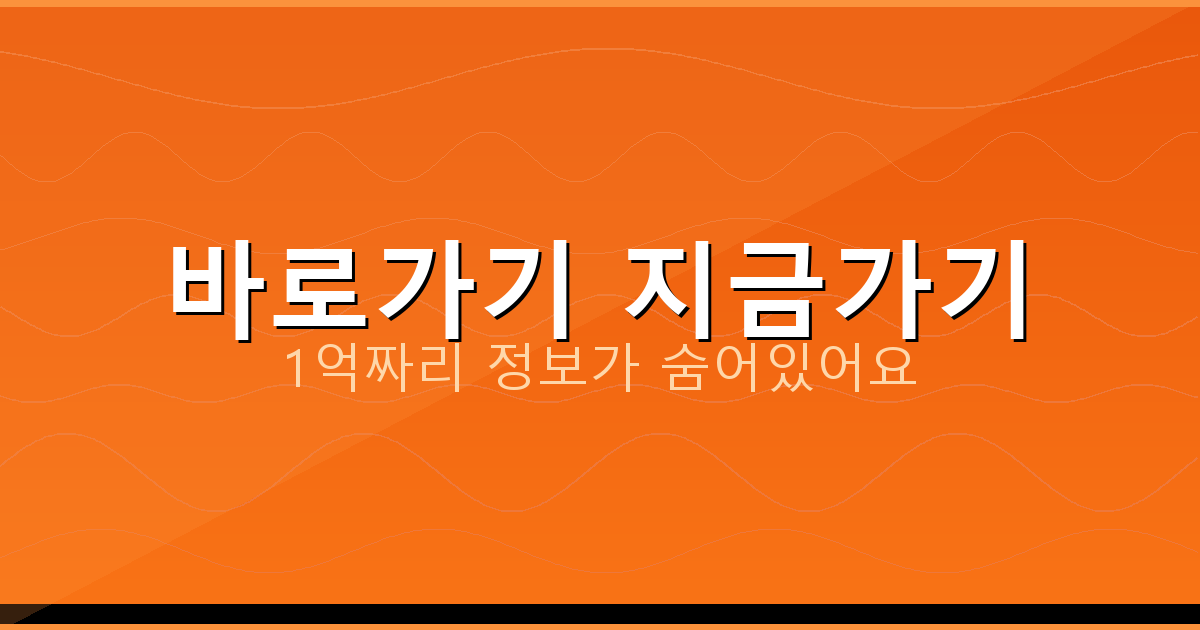 바로가기 지금가기

1억짜리 정보가 숨어있어요